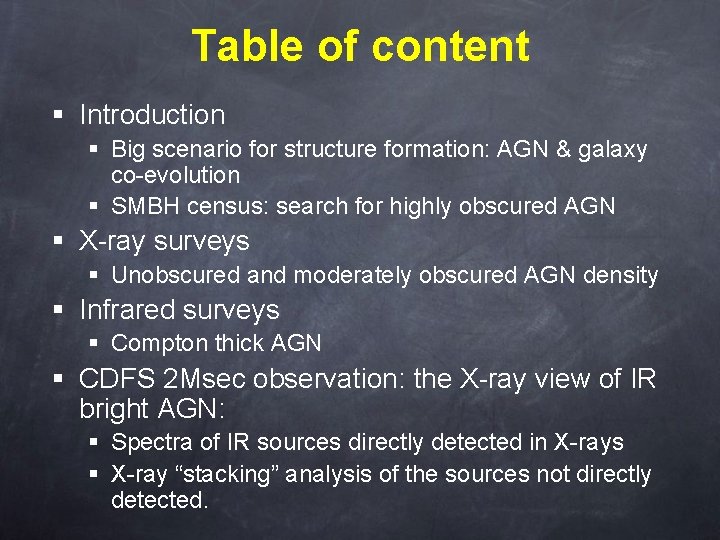 Table of content

▪ Introduction
  ▪ Big scenario for structure formation: AGN & galaxy co-evolution
  ▪ SMBH census: search for highly obscured AGN
▪ X-ray surveys
  ▪ Unobscured and moderately obscured AGN density
▪ Infrared surveys
  ▪ Compton thick AGN
▪ CDFS 2Msec observation: the X-ray view of IR bright AGN:
  ▪ Spectra of IR sources directly detected in X-rays
  ▪ X-ray “stacking” analysis of the sources not directly detected.